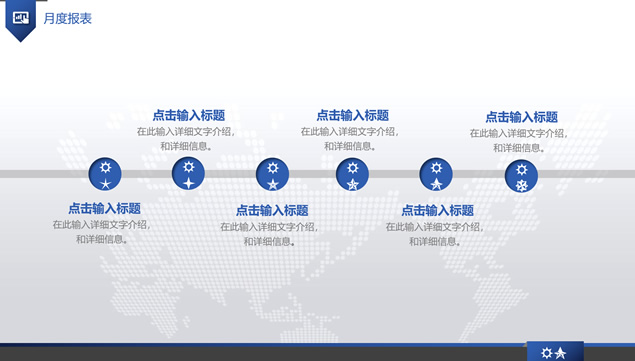 月度报表

点击输入标题
在此输入详细文字介绍，和详细信息。

点击输入标题
在此输入详细文字介绍，和详细信息。

点击输入标题
在此输入详细文字介绍，和详细信息。

点击输入标题
在此输入详细文字介绍，和详细信息。

点击输入标题
在此输入详细文字介绍，和详细信息。

点击输入标题
在此输入详细文字介绍，和详细信息。